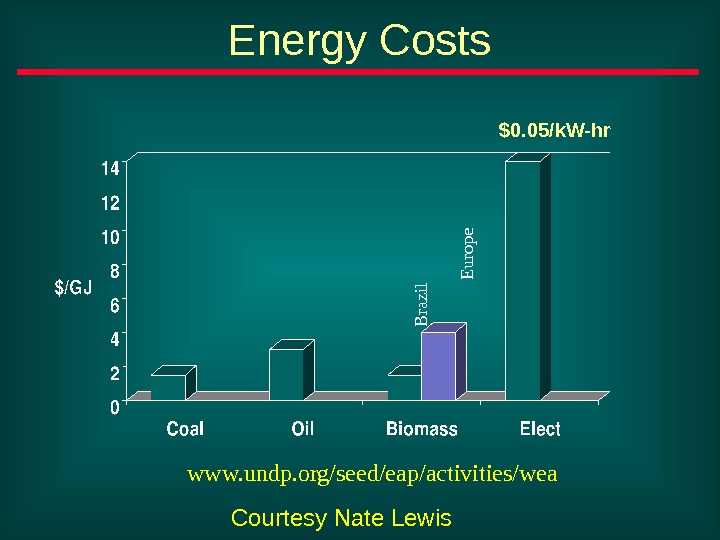 Energy Costs

$0.05/kW-hr

14
12
10
8
6
4
2
0

$/GJ

Brazil
Europe

Coal
Oil
Biomass
Elect

www.undp.org/seed/eap/activities/wea

Courtesy Nate Lewis